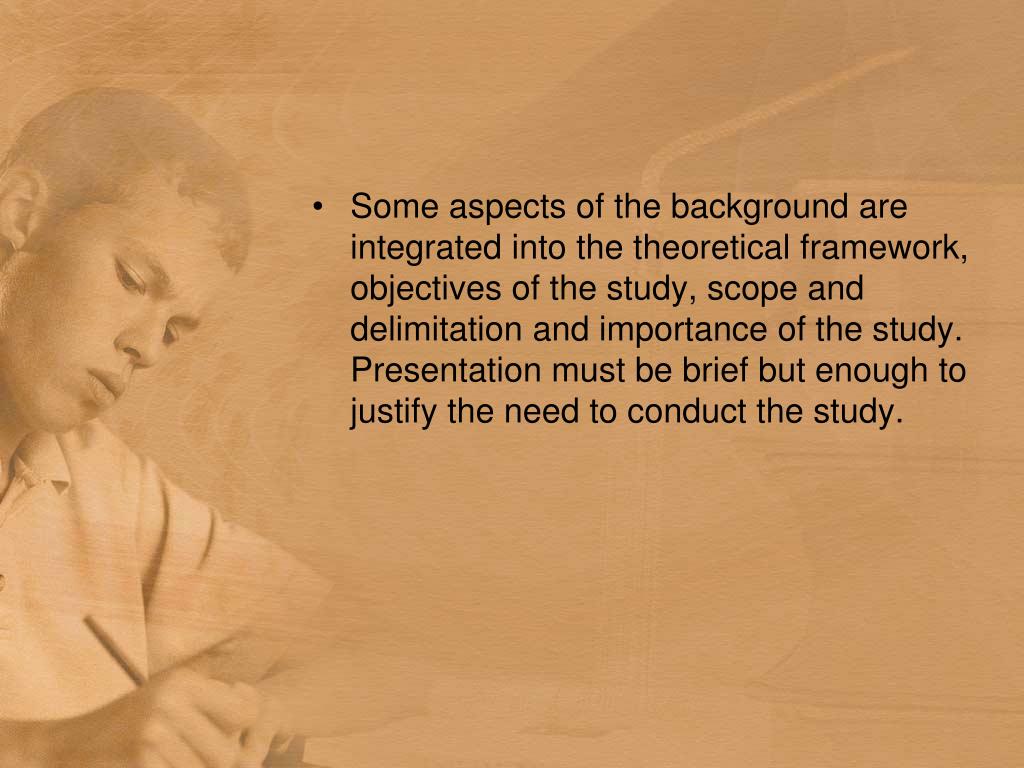 • Some aspects of the background are integrated into the theoretical framework, objectives of the study, scope and delimitation and importance of the study. Presentation must be brief but enough to justify the need to conduct the study.